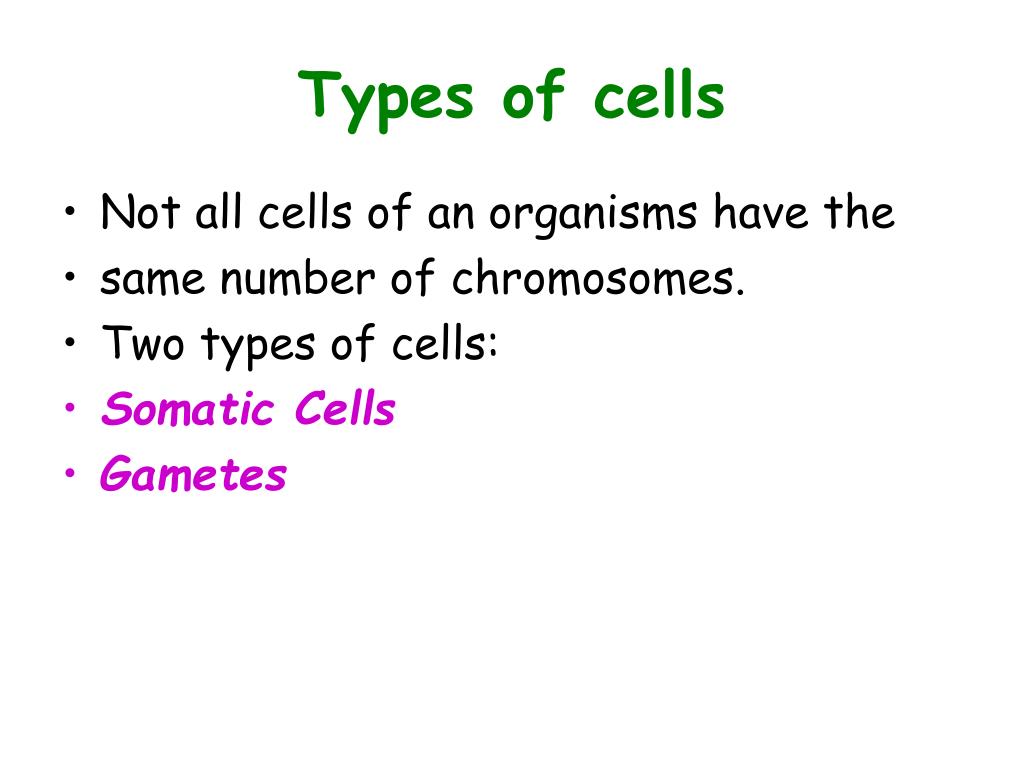 Types of cells

• Not all cells of an organisms have the
• same number of chromosomes.
• Two types of cells:
• Somatic Cells
• Gametes